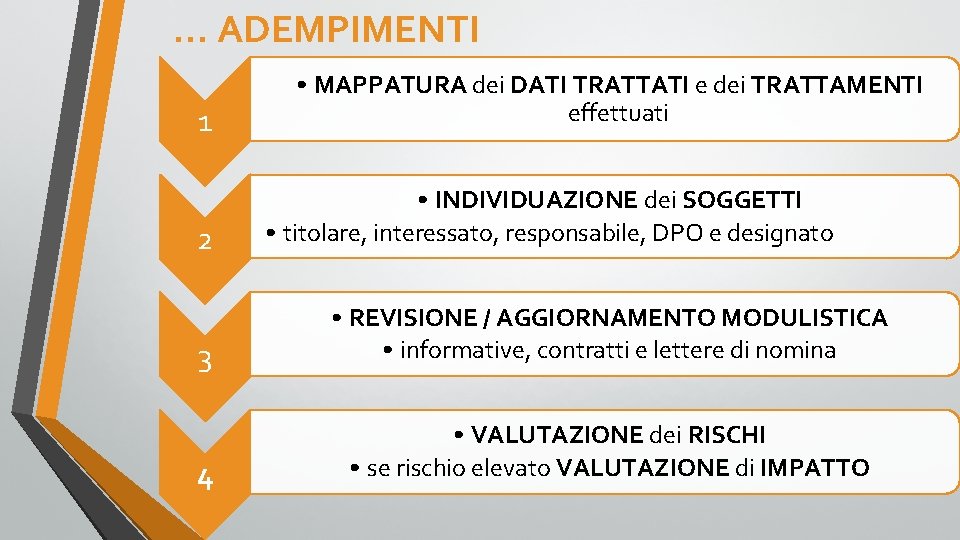 … ADEMPIMENTI

1

• MAPPATURA dei DATI TRATTATI e dei TRATTAMENTI effettuati

2

• INDIVIDUAZIONE dei SOGGETTI
• titolare, interessato, responsabile, DPO e designato

3

• REVISIONE / AGGIORNAMENTO MODULISTICA
• informative, contratti e lettere di nomina

4

• VALUTAZIONE dei RISCHI
• se rischio elevato VALUTAZIONE di IMPATTO